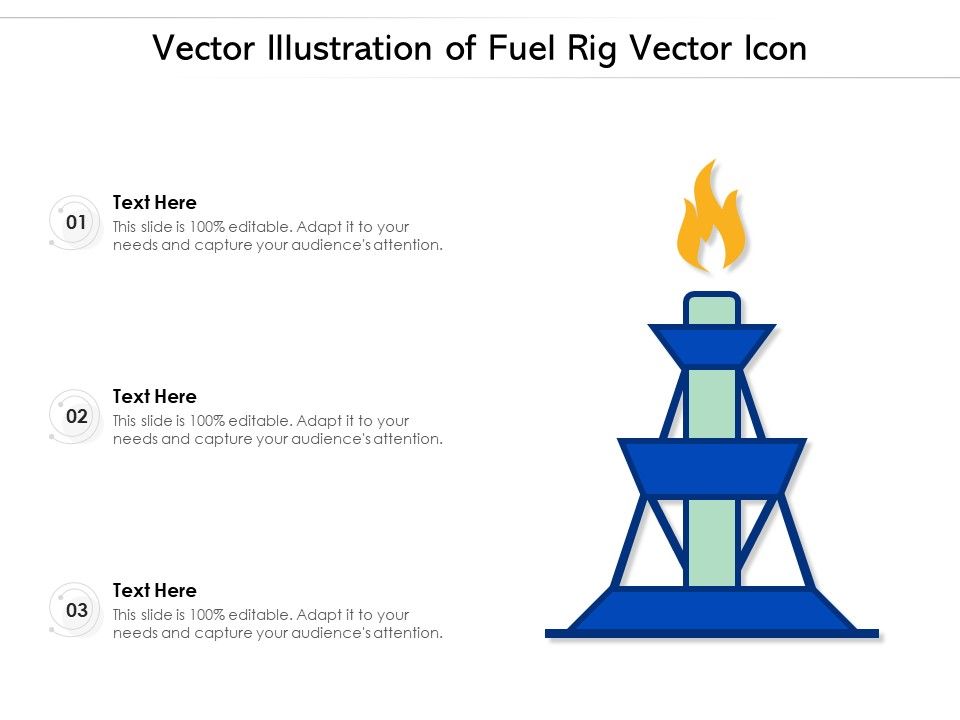 Vector Illustration of Fuel Rig Vector Icon

01

Text Here

This slide is 100% editable. Adapt it to your needs and capture your audience's attention.

02

Text Here

This slide is 100% editable. Adapt it to your needs and capture your audience's attention.

03

Text Here

This slide is 100% editable. Adapt it to your needs and capture your audience's attention.